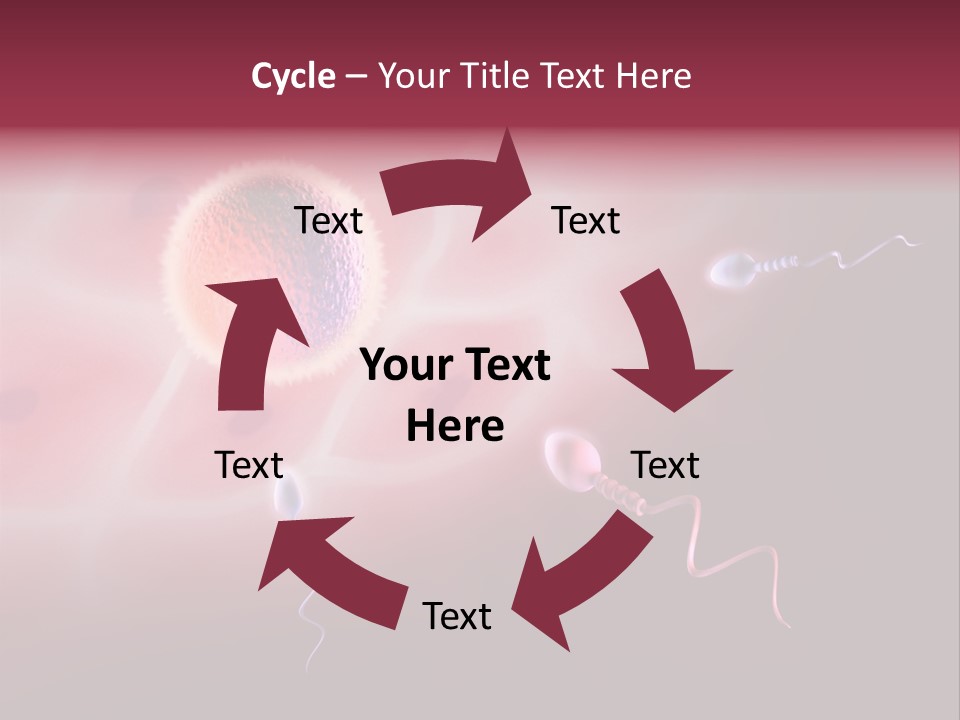 Cycle – Your Title Text Here

Text

Text

Your Text Here

Text

Text

Text